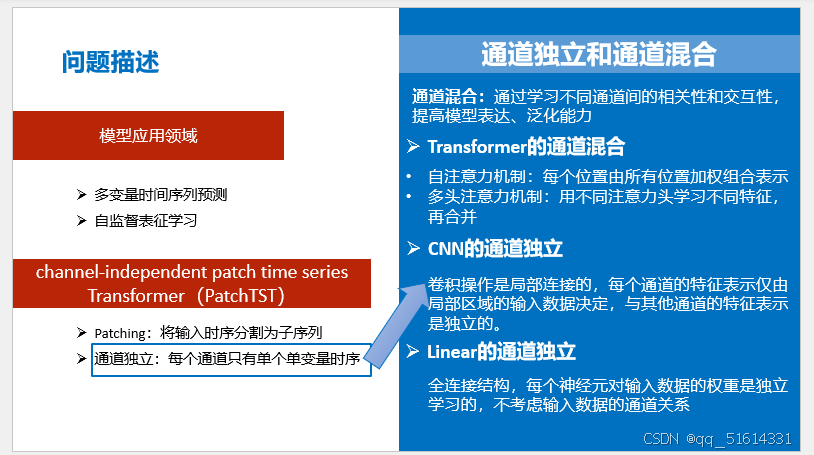 问题描述

模型应用领域

➢ 多变量时间序列预测
➢ 自监督表征学习

channel-independent patch time series Transformer（PatchTST）

➢ Patching：将输入时序分割为子序列
➢ 通道独立：每个通道只有单个单变量时序

通道独立和通道混合

通道混合：通过学习不同通道间的相关性和交互性，提高模型表达、泛化能力

➢ Transformer的通道混合

• 自注意力机制：每个位置由所有位置加权组合表示
• 多头注意力机制：用不同注意力头学习不同特征，再合并

➢ CNN的通道独立

卷积操作是局部连接的，每个通道的特征表示仅由局部区域的输入数据决定，与其他通道的特征表示是独立的。

➢ Linear的通道独立

全连接结构，每个神经元对输入数据的权重是独立学习的，不考虑输入数据的通道关系

CSDN @qq_51614331